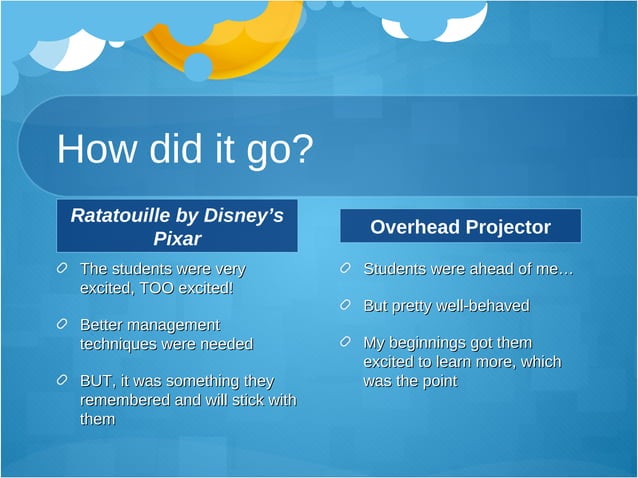 How did it go?

Ratatouille by Disney's Pixar

The students were very excited, TOO excited!

Better management techniques were needed

BUT, it was something they remembered and will stick with them

Overhead Projector

Students were ahead of me…

But pretty well-behaved

My beginnings got them excited to learn more, which was the point